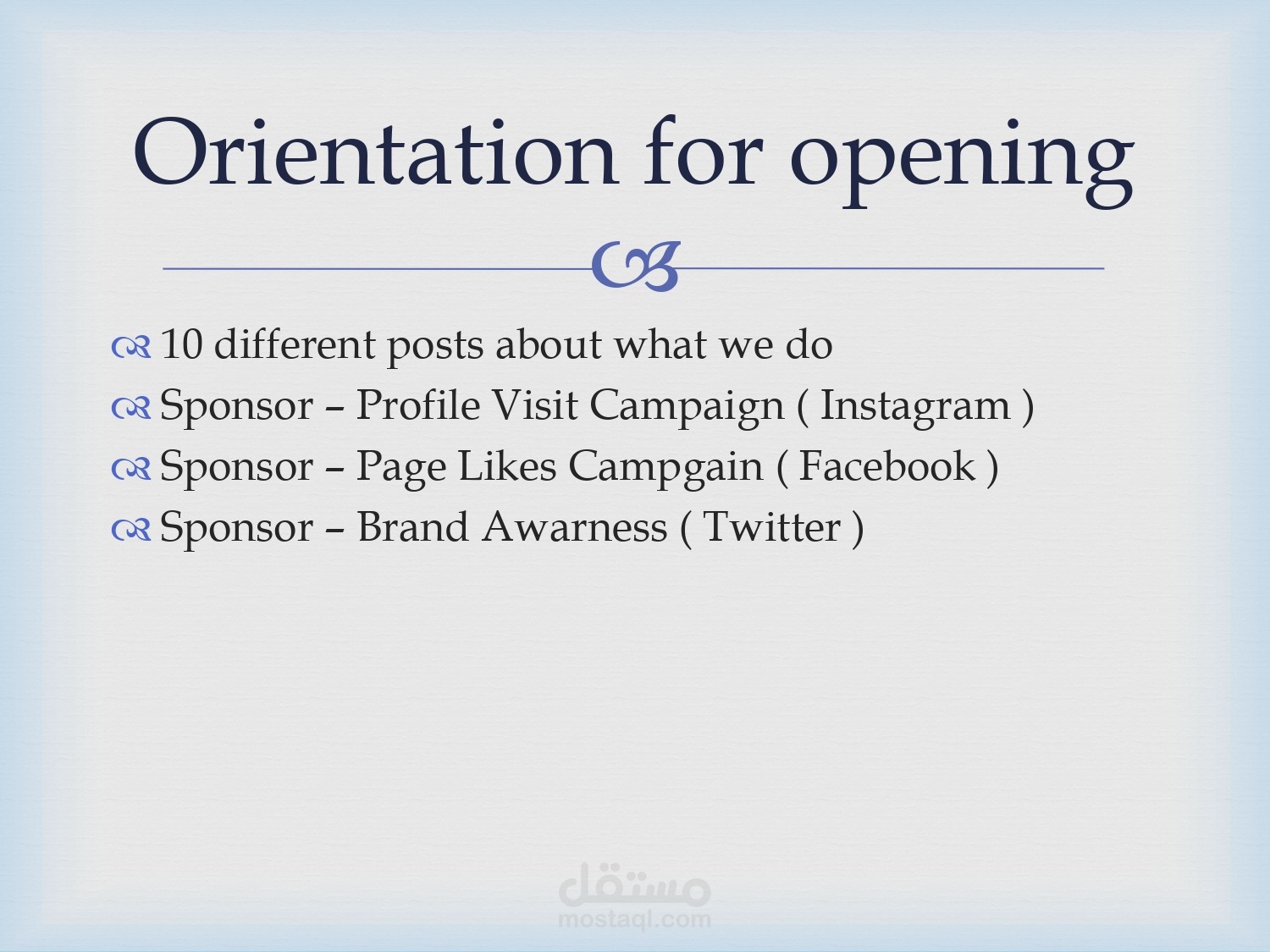 Orientation for opening

10 different posts about what we do
Sponsor – Profile Visit Campaign ( Instagram )
Sponsor – Page Likes Campgain ( Facebook )
Sponsor – Brand Awarness ( Twitter )

مستقل
mostaql.com